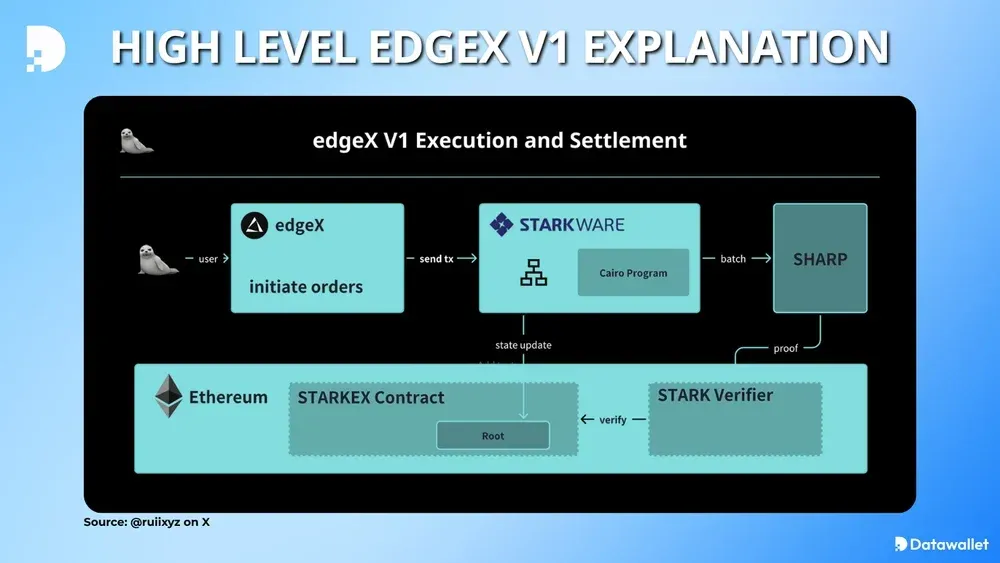 HIGH LEVEL EDGEX V1 EXPLANATION

edgeX V1 Execution and Settlement

user

edgeX

initiate orders

send tx

STARKWARE

Cairo Program

batch

SHARP

state update

proof

Ethereum

STARKEX Contract

Root

verify

STARK Verifier

Source: @ruiixyz on X

Datawallet